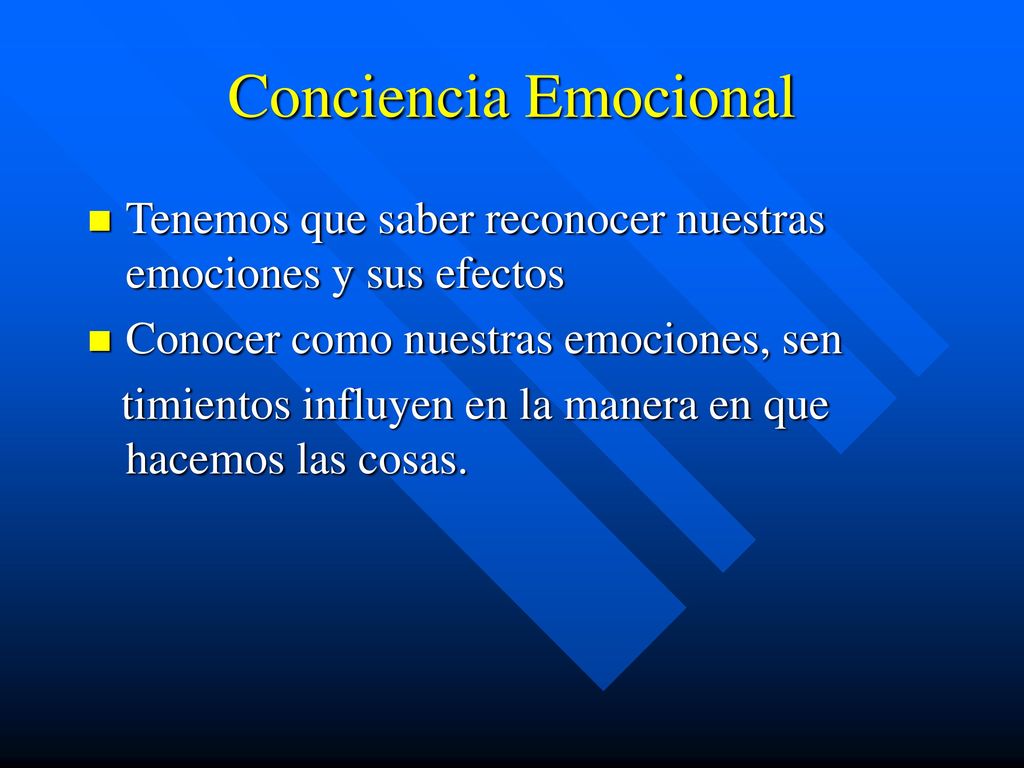 Conciencia Emocional

Tenemos que saber reconocer nuestras emociones y sus efectos

Conocer como nuestras emociones, sen timientos influyen en la manera en que hacemos las cosas.